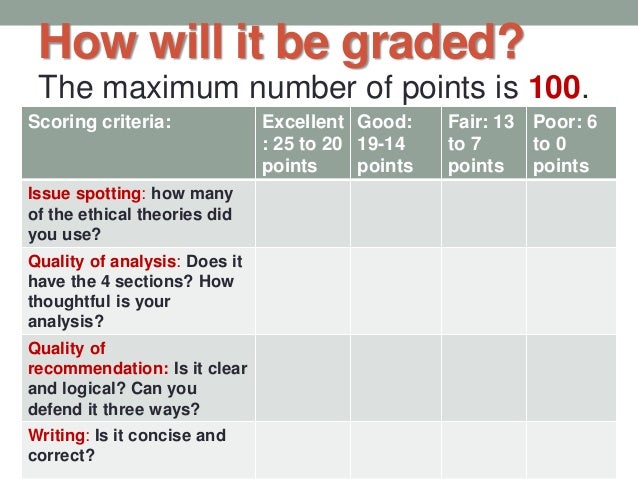 How will it be graded?

The maximum number of points is 100.

| Scoring criteria: | Excellent : 25 to 20 points | Good: 19-14 points | Fair: 13 to 7 points | Poor: 6 to 0 points |
|---|---|---|---|---|
| Issue spotting: how many of the ethical theories did you use? | | | | |
| Quality of analysis: Does it have the 4 sections? How thoughtful is your analysis? | | | | |
| Quality of recommendation: Is it clear and logical? Can you defend it three ways? | | | | |
| Writing: Is it concise and correct? | | | | |